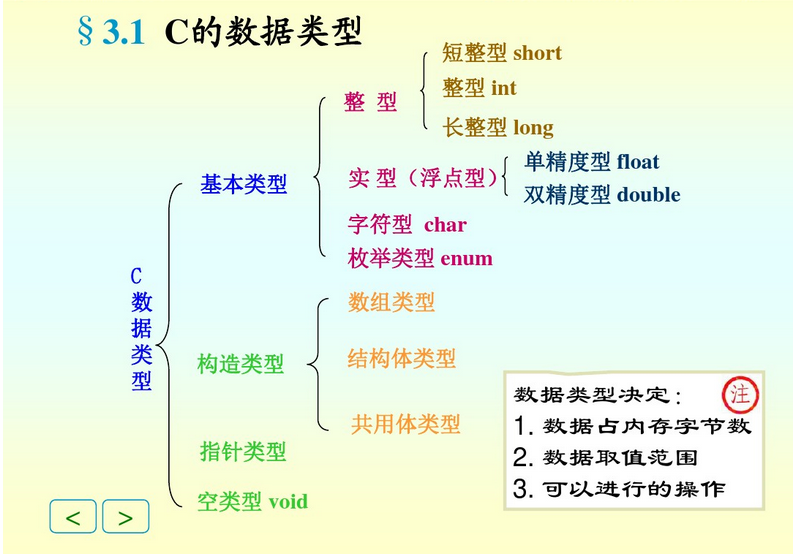 § 3.1 C的数据类型

C数据类型

基本类型

整 型

短整型 short

整型 int

长整型 long

实 型（浮点型）

单精度型 float

双精度型 double

字符型 char

枚举类型 enum

构造类型

数组类型

结构体类型

共用体类型

指针类型

空类型 void

数据类型决定：

注

1. 数据占内存字节数

2. 数据取值范围

3. 可以进行的操作

<

>